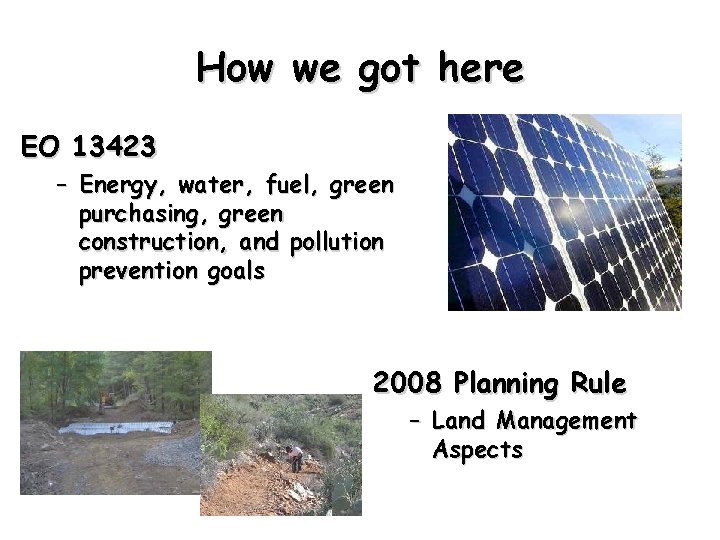 How we got here

EO 13423

– Energy, water, fuel, green purchasing, green construction, and pollution prevention goals

2008 Planning Rule

– Land Management Aspects